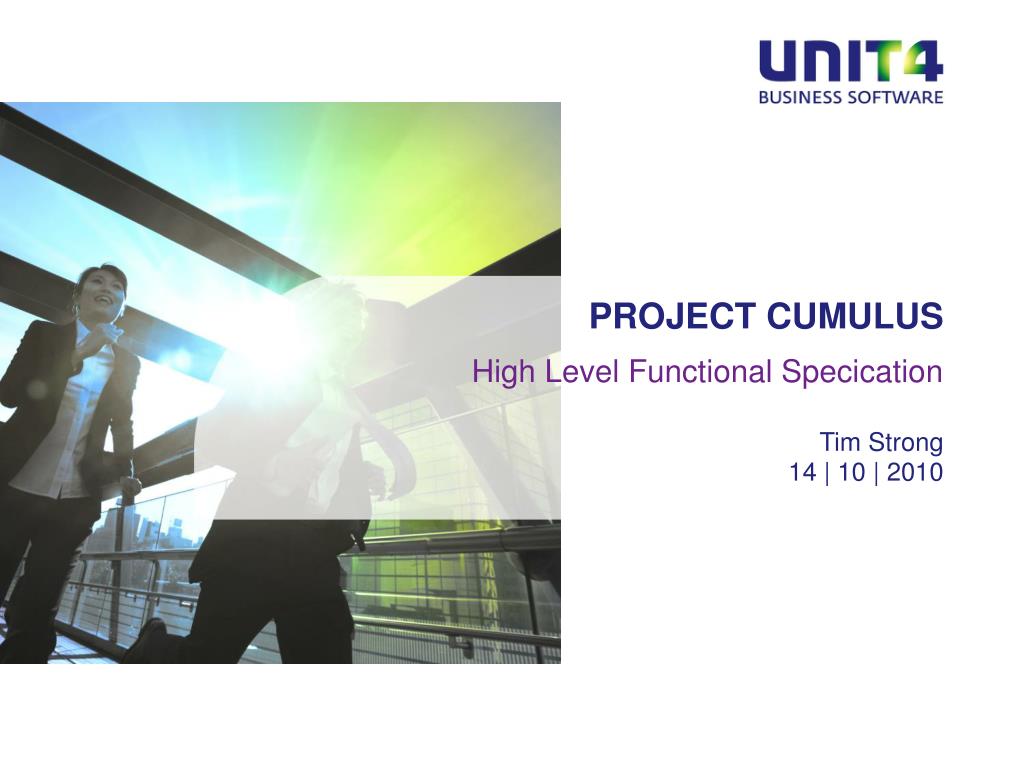 UNIT4
BUSINESS SOFTWARE

PROJECT CUMULUS

High Level Functional Specication

Tim Strong
14 | 10 | 2010